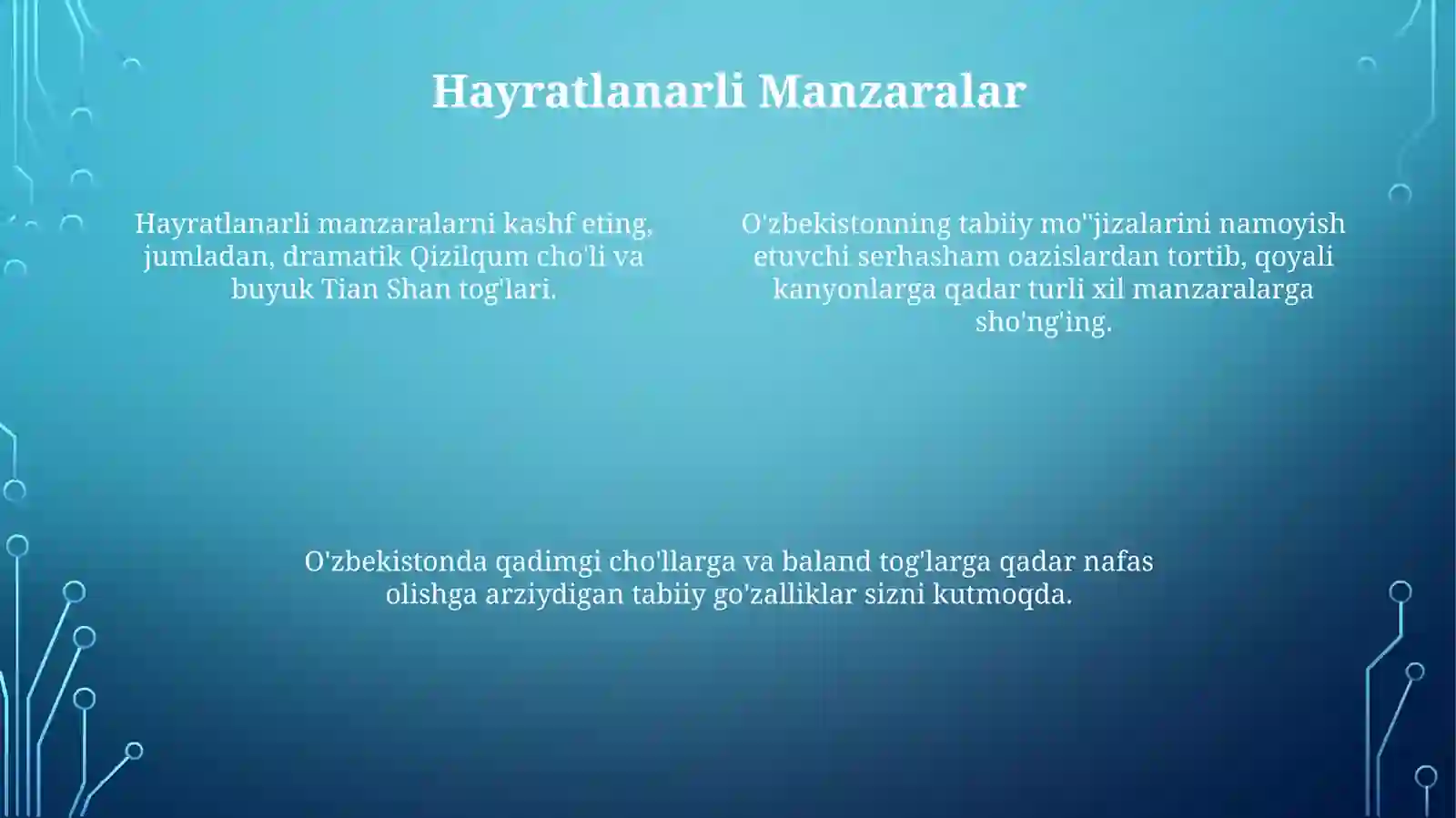 Hayratlanarli Manzaralar

Hayratlanarli manzaralarni kashf eting, jumladan, dramatik Qizilqum cho'li va buyuk Tian Shan tog'lari.

O'zbekistonning tabiiy mo''jizalarini namoyish etuvchi serhasham oazislardan tortib, qoyali kanyonlarga qadar turli xil manzaralarga sho'ng'ing.

O'zbekistonda qadimgi cho'llarga va baland tog'larga qadar nafas olishga arziydigan tabiiy go'zalliklar sizni kutmoqda.